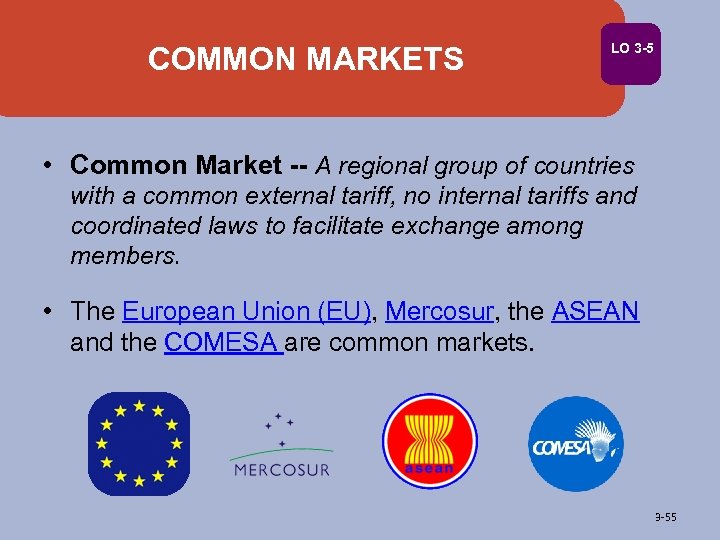 COMMON MARKETS

LO 3-5

• Common Market -- A regional group of countries with a common external tariff, no internal tariffs and coordinated laws to facilitate exchange among members.

• The European Union (EU), Mercosur, the ASEAN and the COMESA are common markets.

MERCOSUR

asean

COMESA

3-55